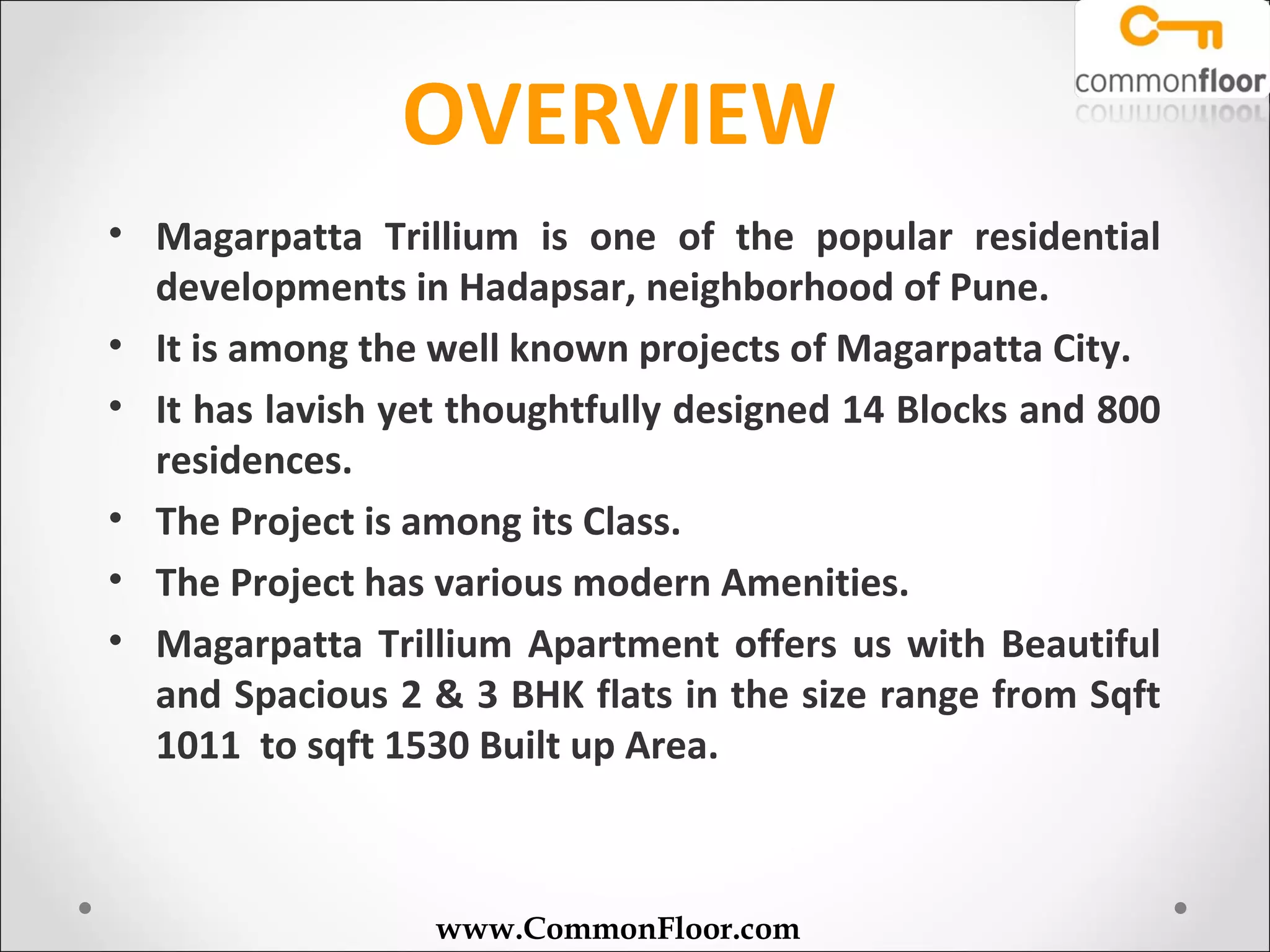 commonfloor

OVERVIEW

• Magarpatta Trillium is one of the popular residential developments in Hadapsar, neighborhood of Pune.
• It is among the well known projects of Magarpatta City.
• It has lavish yet thoughtfully designed 14 Blocks and 800 residences.
• The Project is among its Class.
• The Project has various modern Amenities.
• Magarpatta Trillium Apartment offers us with Beautiful and Spacious 2 & 3 BHK flats in the size range from Sqft 1011 to sqft 1530 Built up Area.

www.CommonFloor.com